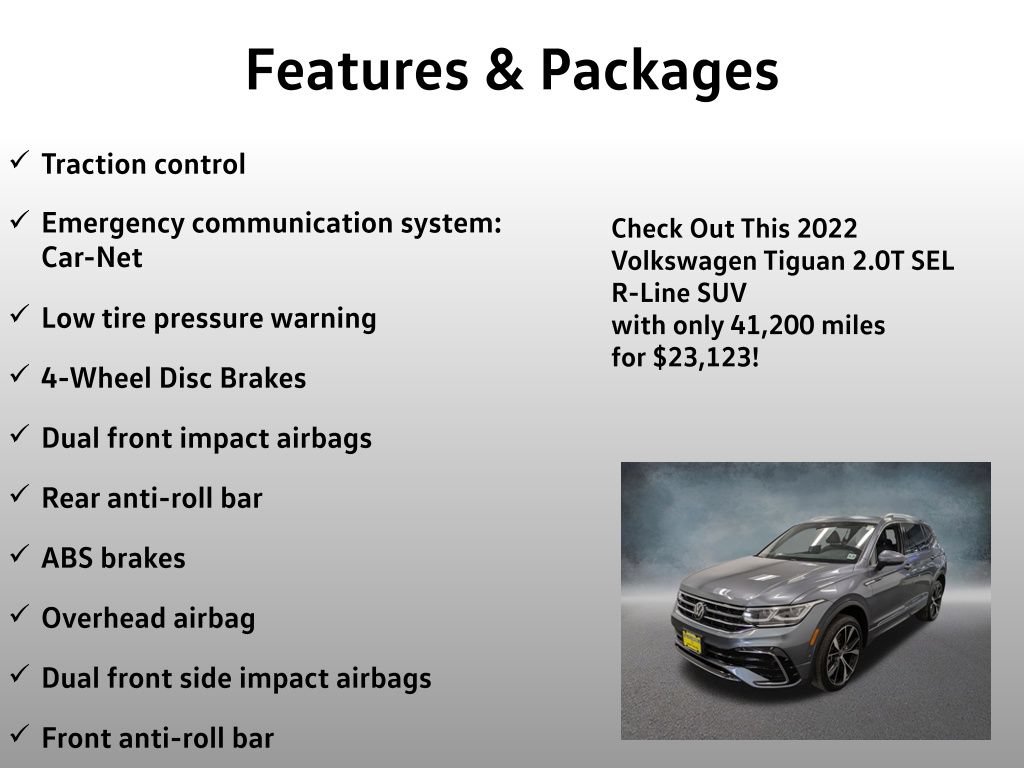 Features & Packages

✓ Traction control

✓ Emergency communication system: Car-Net

✓ Low tire pressure warning

✓ 4-Wheel Disc Brakes

✓ Dual front impact airbags

✓ Rear anti-roll bar

✓ ABS brakes

✓ Overhead airbag

✓ Dual front side impact airbags

✓ Front anti-roll bar

Check Out This 2022 Volkswagen Tiguan 2.0T SEL R-Line SUV with only 41,200 miles for $23,123!